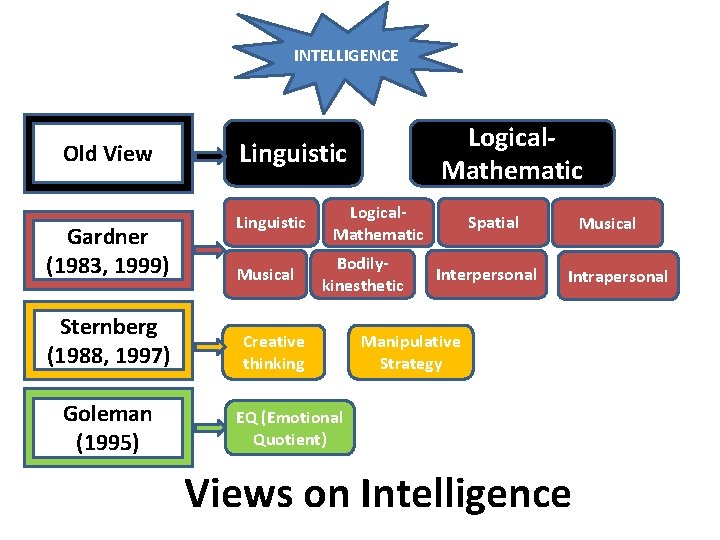 INTELLIGENCE

Old View

Linguistic

Logical-Mathematic

Gardner (1983, 1999)

Linguistic

Logical-Mathematic

Spatial

Musical

Musical

Bodily-kinesthetic

Interpersonal

Intrapersonal

Sternberg (1988, 1997)

Creative thinking

Manipulative Strategy

Goleman (1995)

EQ (Emotional Quotient)

Views on Intelligence